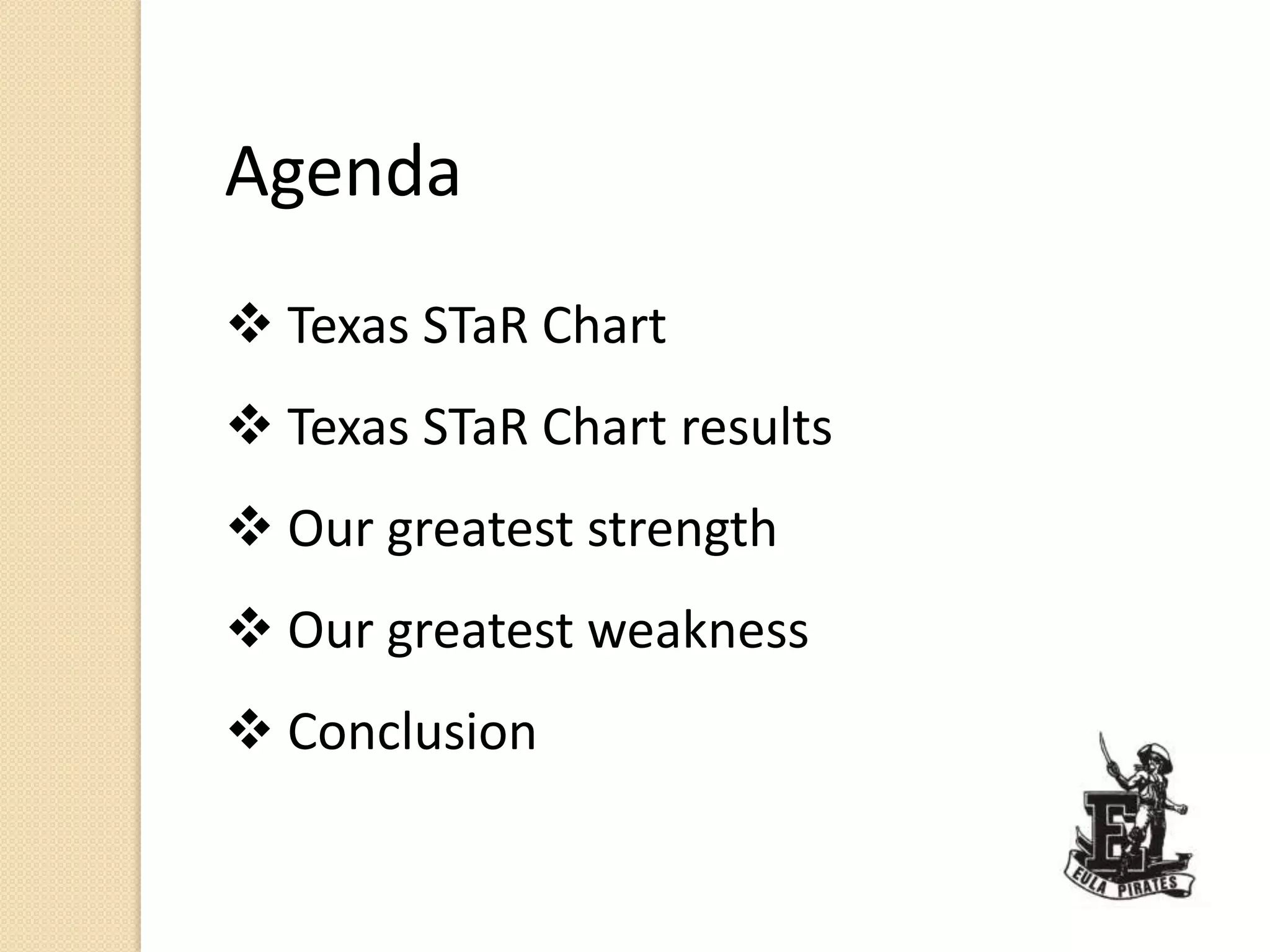 Agenda

❖ Texas STaR Chart

❖ Texas STaR Chart results

❖ Our greatest strength

❖ Our greatest weakness

❖ Conclusion

E
EULA PIRATES